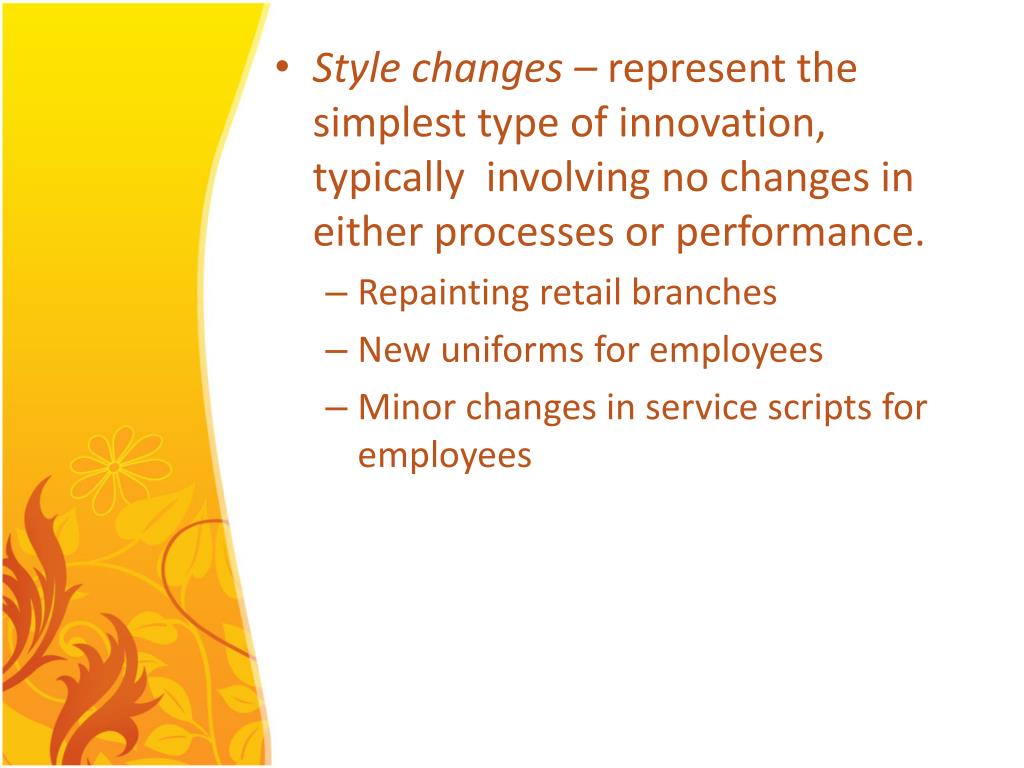 • Style changes – represent the simplest type of innovation, typically involving no changes in either processes or performance.
– Repainting retail branches
– New uniforms for employees
– Minor changes in service scripts for employees